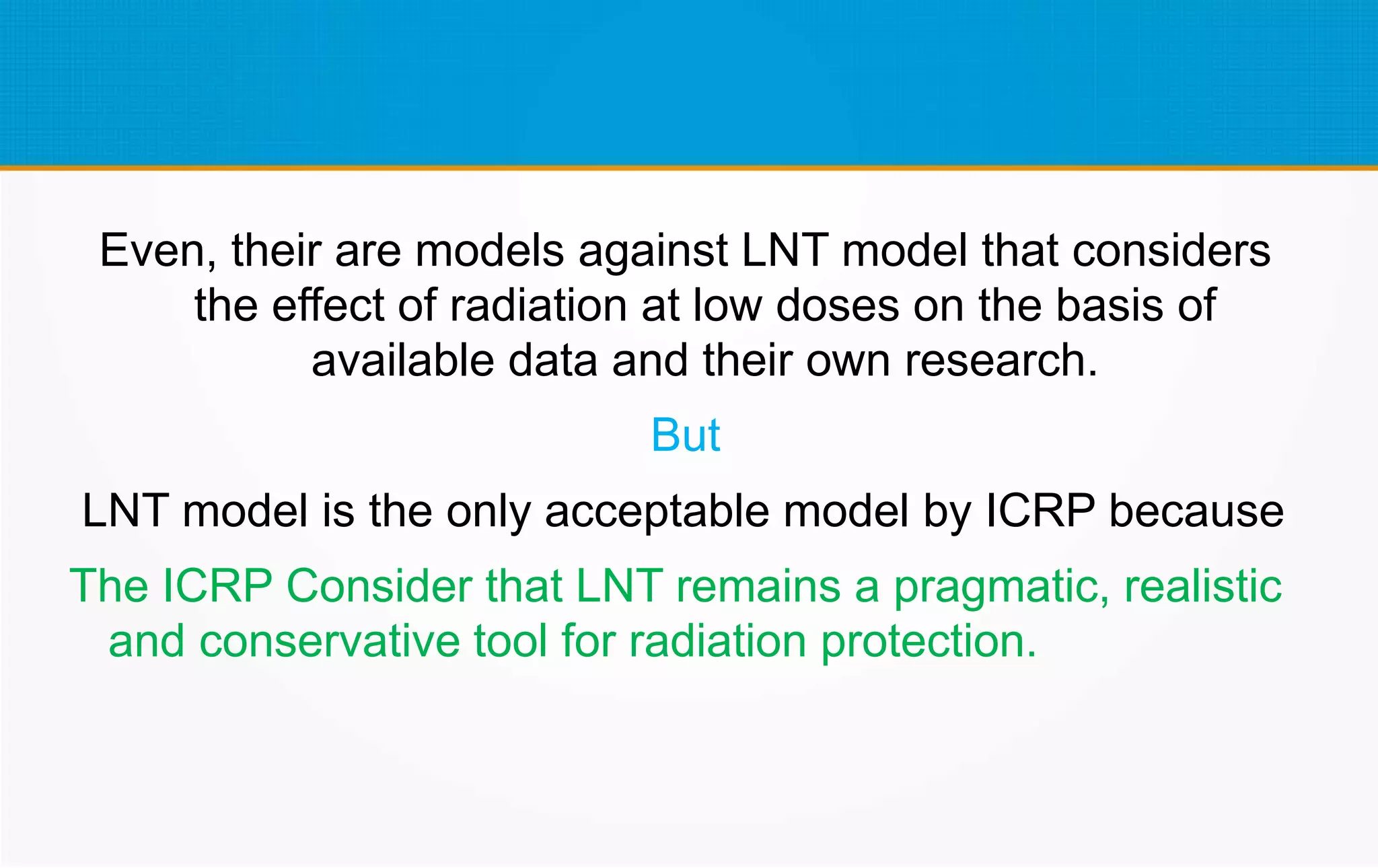 Even, their are models against LNT model that considers the effect of radiation at low doses on the basis of available data and their own research.

But

LNT model is the only acceptable model by ICRP because

The ICRP Consider that LNT remains a pragmatic, realistic and conservative tool for radiation protection.